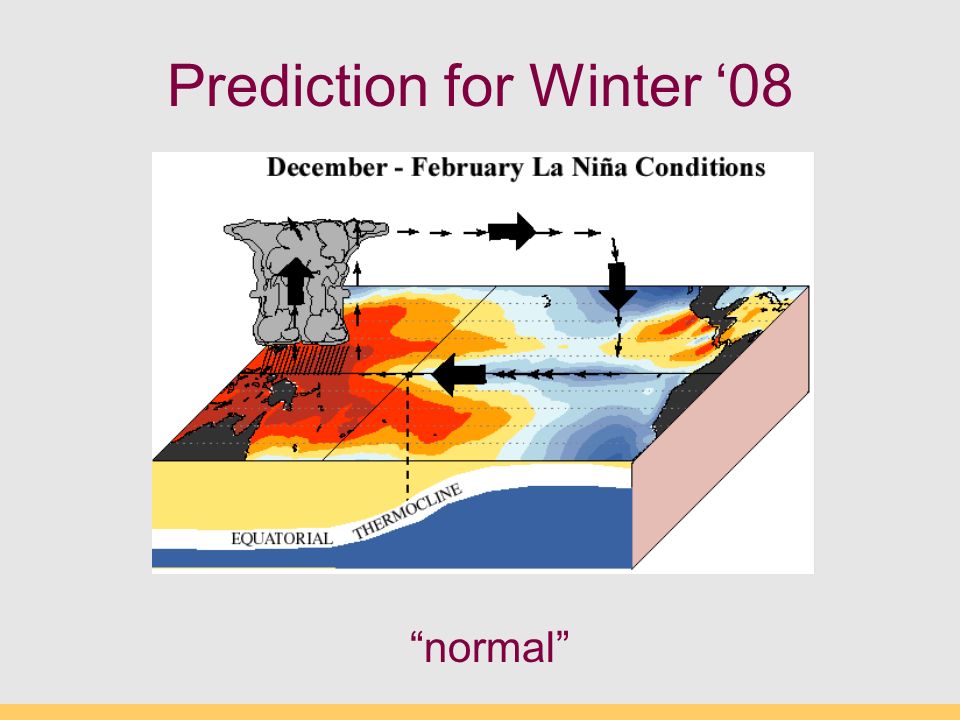 Prediction for Winter ‘08

December - February La Niña Conditions

EQUATORIAL THERMOCLINE

“normal”